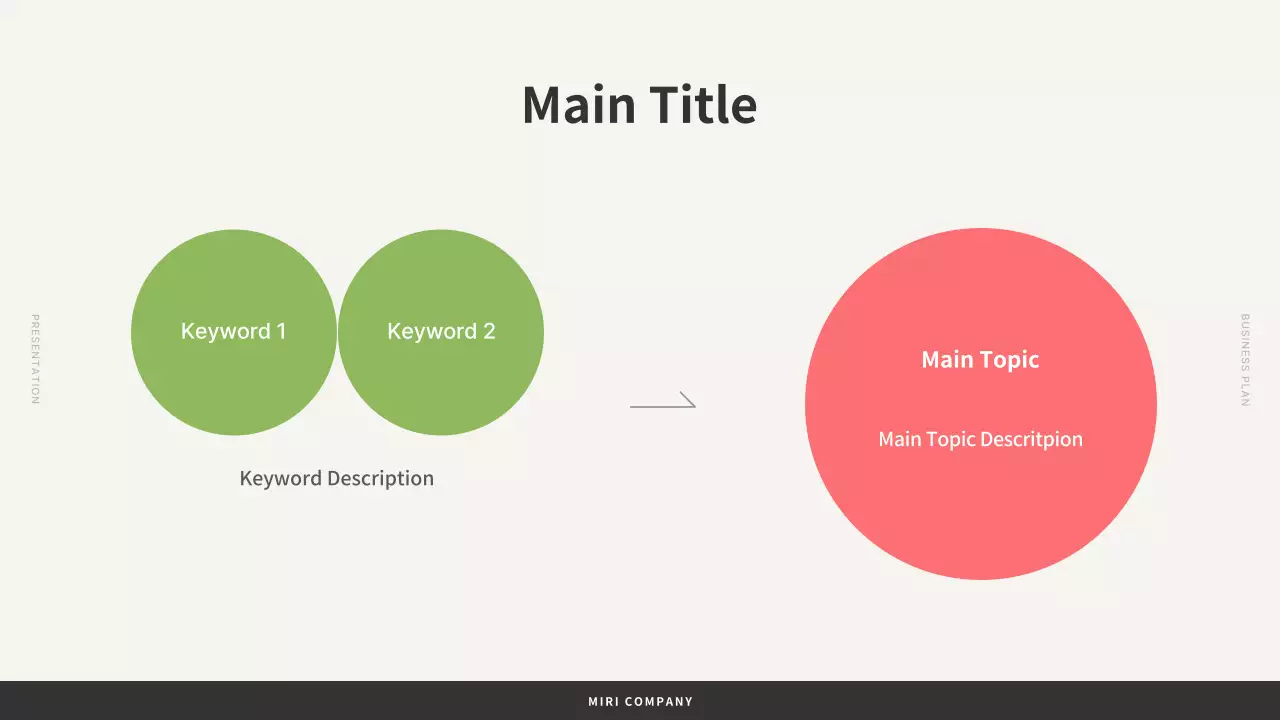 Main Title

PRESENTATION

Keyword 1

Keyword 2

Keyword Description

Main Topic

Main Topic Descritpion

BUSINESS PLAN

MIRI COMPANY